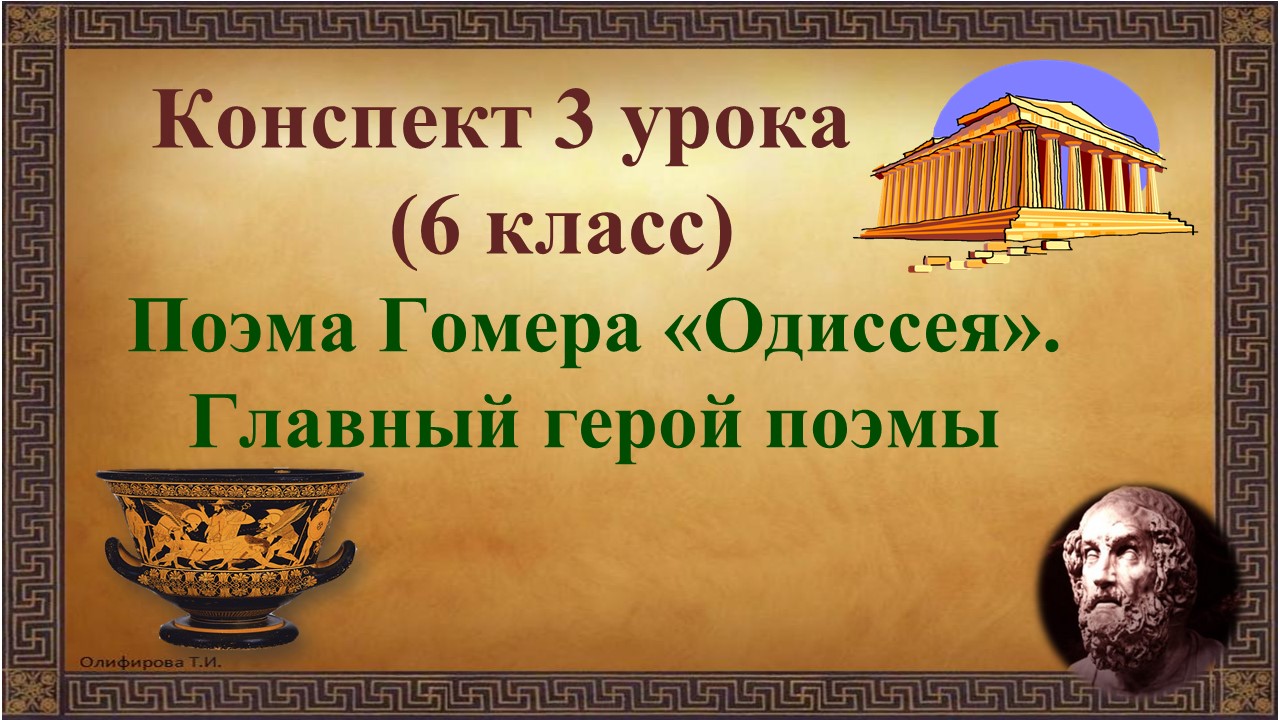 Конспект 3 урока
(6 класс)

Поэма Гомера «Одиссея».
Главный герой поэмы

Олифирова Т.И.